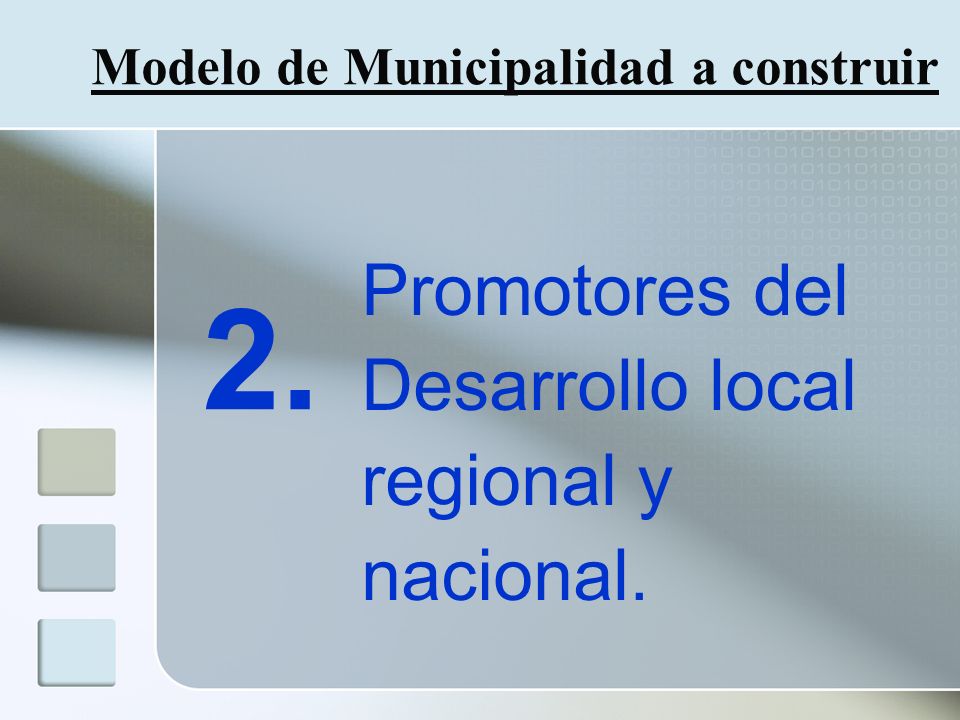 Modelo de Municipalidad a construir

2. Promotores del Desarrollo local regional y nacional.